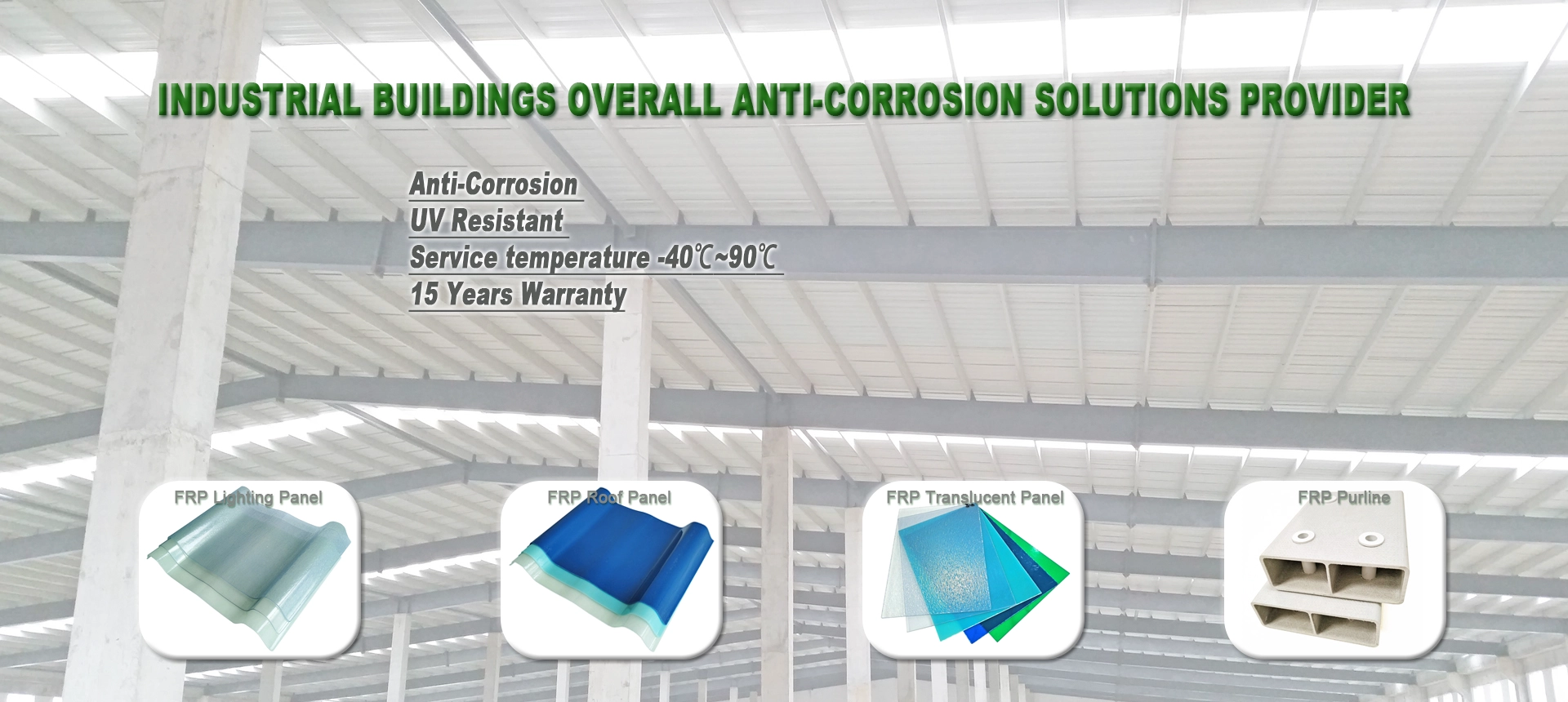 INDUSTRIAL BUILDINGS OVERALL ANTI-CORROSION SOLUTIONS PROVIDER

Anti-Corrosion
UV Resistant
Service temperature -40℃~90℃
15 Years Warranty

FRP Lighting Panel

FRP Roof Panel

FRP Translucent Panel

FRP Purline